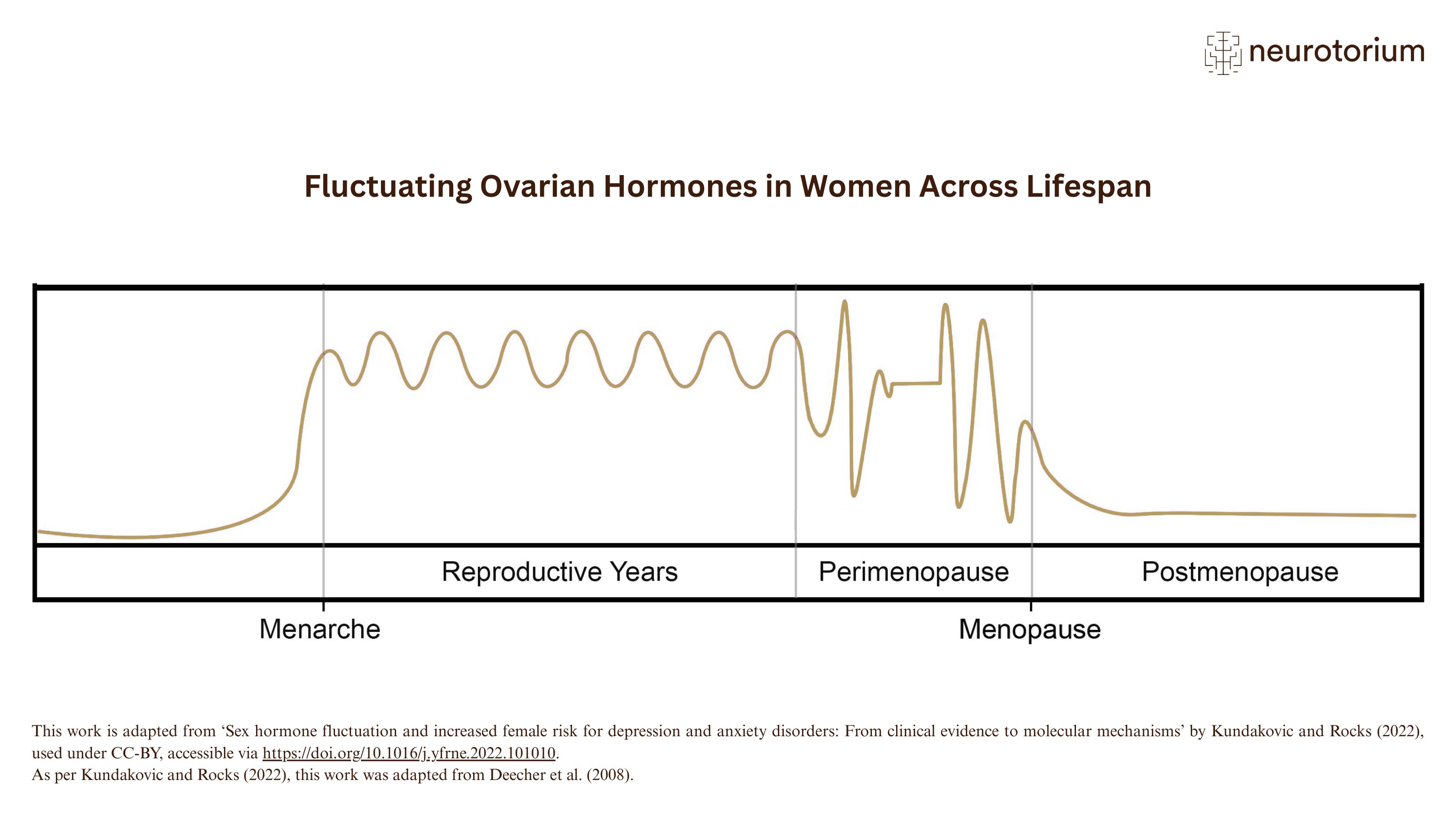 neurotorium

Fluctuating Ovarian Hormones in Women Across Lifespan

Reproductive Years
Perimenopause
Postmenopause

Menarche
Menopause

This work is adapted from ‘Sex hormone fluctuation and increased female risk for depression and anxiety disorders: From clinical evidence to molecular mechanisms’ by Kundakovic and Rocks (2022), used under CC-BY, accessible via https://doi.org/10.1016/j.yfrne.2022.101010.
As per Kundakovic and Rocks (2022), this work was adapted from Deecher et al. (2008).